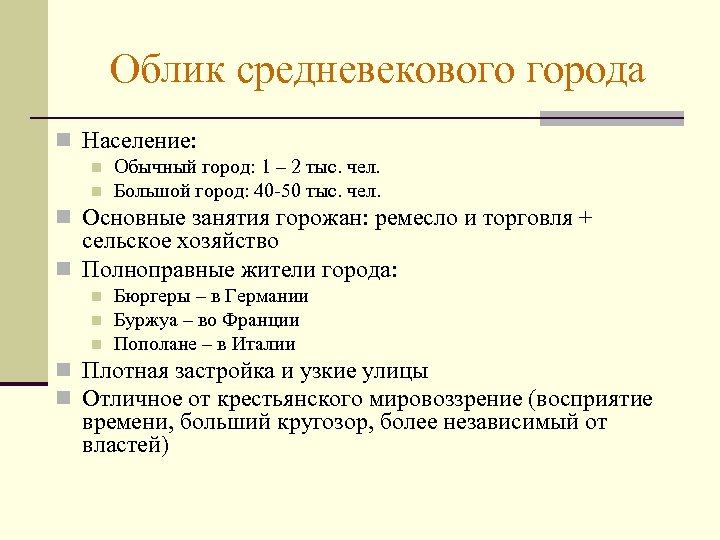 Облик средневекового города

Население:
Обычный город: 1 – 2 тыс. чел.
Большой город: 40-50 тыс. чел.

Основные занятия горожан: ремесло и торговля + сельское хозяйство

Полноправные жители города:
Бюргеры – в Германии
Буржуа – во Франции
Пополане – в Италии

Плотная застройка и узкие улицы

Отличное от крестьянского мировоззрение (восприятие времени, больший кругозор, более независимый от властей)